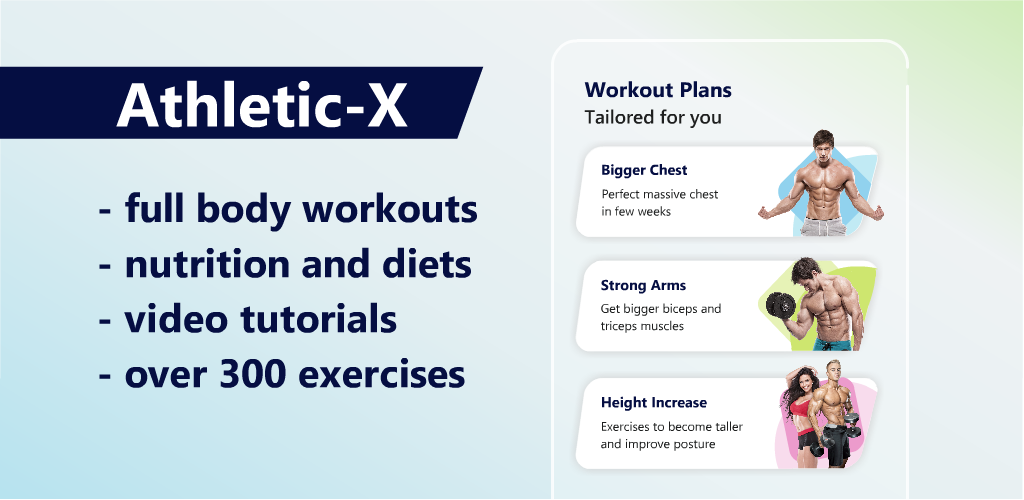 Athletic-X

- full body workouts
- nutrition and diets
- video tutorials
- over 300 exercises

Workout Plans
Tailored for you

Bigger Chest
Perfect massive chest in few weeks

Strong Arms
Get bigger biceps and triceps muscles

Height Increase
Exercises to become taller and improve posture